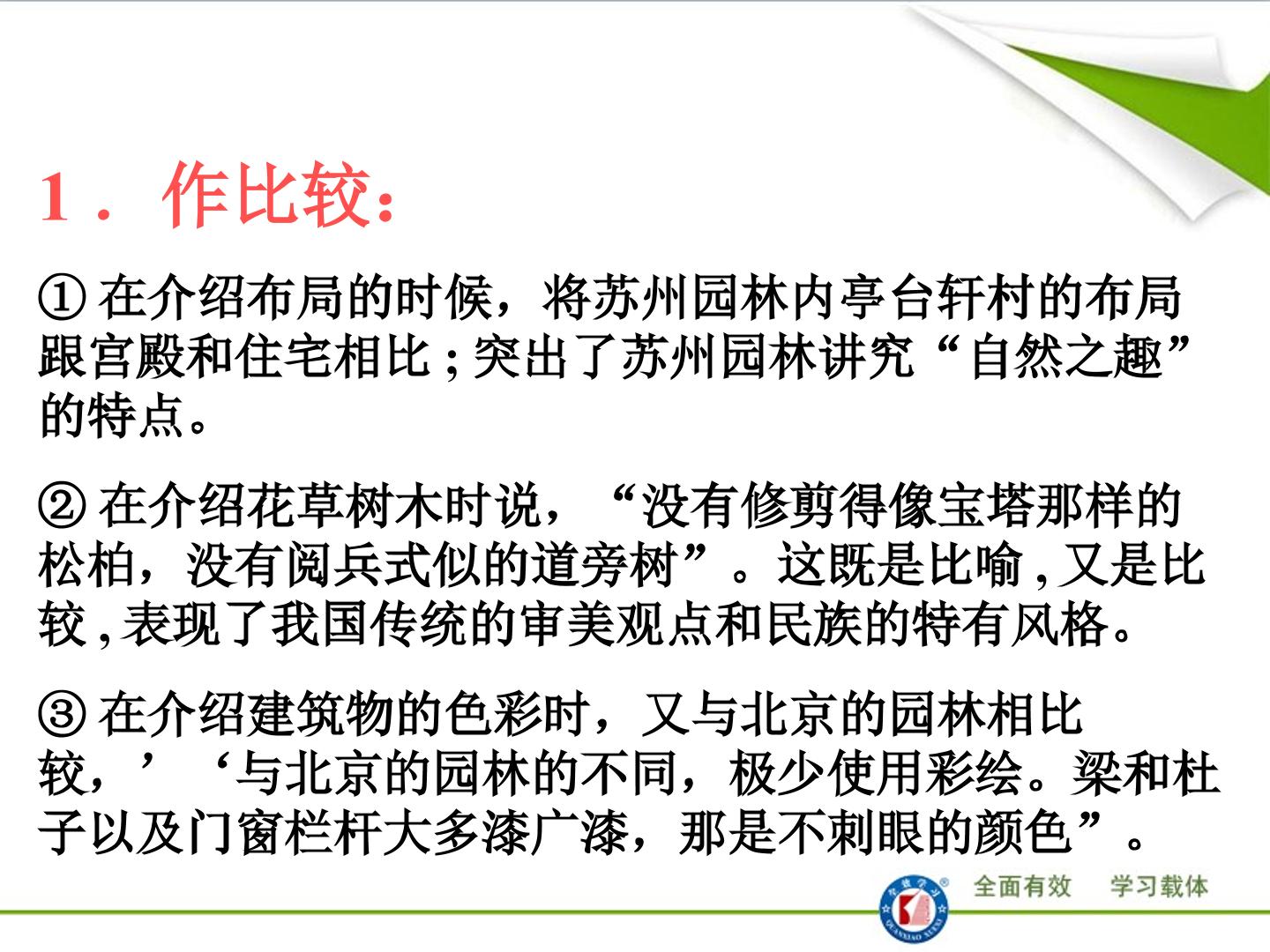 1．作比较：

①在介绍布局的时候，将苏州园林内亭台轩村的布局跟宫殿和住宅相比；突出了苏州园林讲究“自然之趣”的特点。

②在介绍花草树木时说，“没有修剪得像宝塔那样的松柏，没有阅兵式似的道旁树”。这既是比喻，又是比较，表现了我国传统的审美观点和民族的特有风格。

③在介绍建筑物的色彩时，又与北京的园林相比较，’‘与北京的园林的不同，极少使用彩绘。梁和杜子以及门窗栏杆大多漆广漆，那是不刺眼的颜色”。

全面有效 学习载体